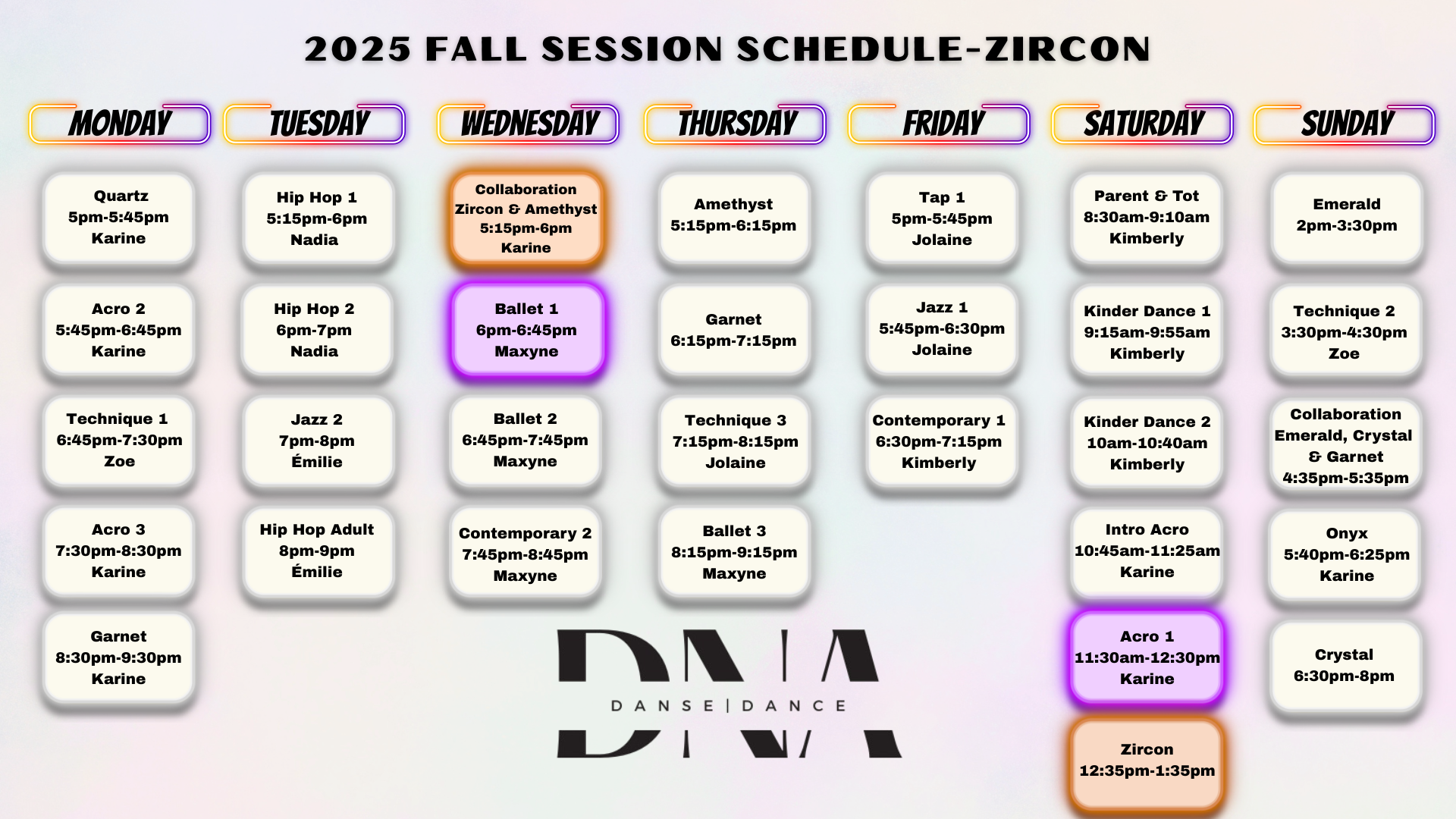 2025 FALL SESSION SCHEDULE-ZIRCON

MONDAY

Quartz
5pm-5:45pm
Karine

Acro 2
5:45pm-6:45pm
Karine

Technique 1
6:45pm-7:30pm
Zoe

Acro 3
7:30pm-8:30pm
Karine

Garnet
8:30pm-9:30pm
Karine

TUESDAY

Hip Hop 1
5:15pm-6pm
Nadia

Hip Hop 2
6pm-7pm
Nadia

Jazz 2
7pm-8pm
Émilie

Hip Hop Adult
8pm-9pm
Émilie

WEDNESDAY

Collaboration
Zircon & Amethyst
5:15pm-6pm
Karine

Ballet 1
6pm-6:45pm
Maxyne

Ballet 2
6:45pm-7:45pm
Maxyne

Contemporary 2
7:45pm-8:45pm
Maxyne

THURSDAY

Amethyst
5:15pm-6:15pm

Garnet
6:15pm-7:15pm

Technique 3
7:15pm-8:15pm
Jolaine

Ballet 3
8:15pm-9:15pm
Maxyne

FRIDAY

Tap 1
5pm-5:45pm
Jolaine

Jazz 1
5:45pm-6:30pm
Jolaine

Contemporary 1
6:30pm-7:15pm
Kimberly

SATURDAY

Parent & Tot
8:30am-9:10am
Kimberly

Kinder Dance 1
9:15am-9:55am
Kimberly

Kinder Dance 2
10am-10:40am
Kimberly

Intro Acro
10:45am-11:25am
Karine

Acro 1
11:30am-12:30pm
Karine

Zircon
12:35pm-1:35pm

SUNDAY

Emerald
2pm-3:30pm

Technique 2
3:30pm-4:30pm
Zoe

Collaboration
Emerald, Crystal
& Garnet
4:35pm-5:35pm

Onyx
5:40pm-6:25pm
Karine

Crystal
6:30pm-8pm

DNA
DANSE | DANCE